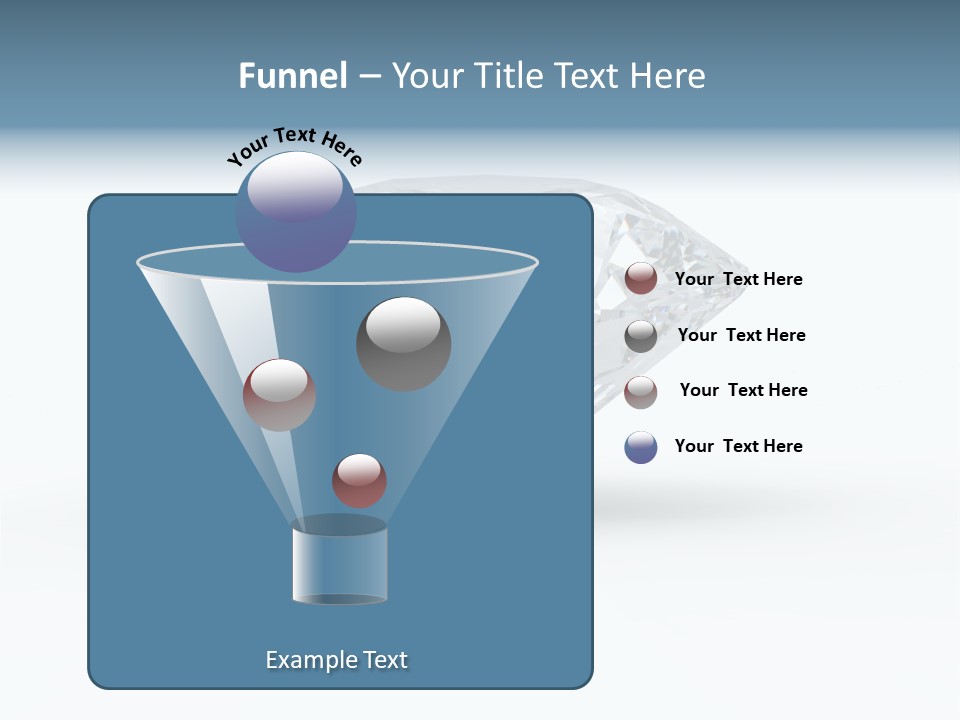 Funnel – Your Title Text Here

Your Text Here

Your Text Here

Your Text Here

Your Text Here

Your Text Here

Example Text